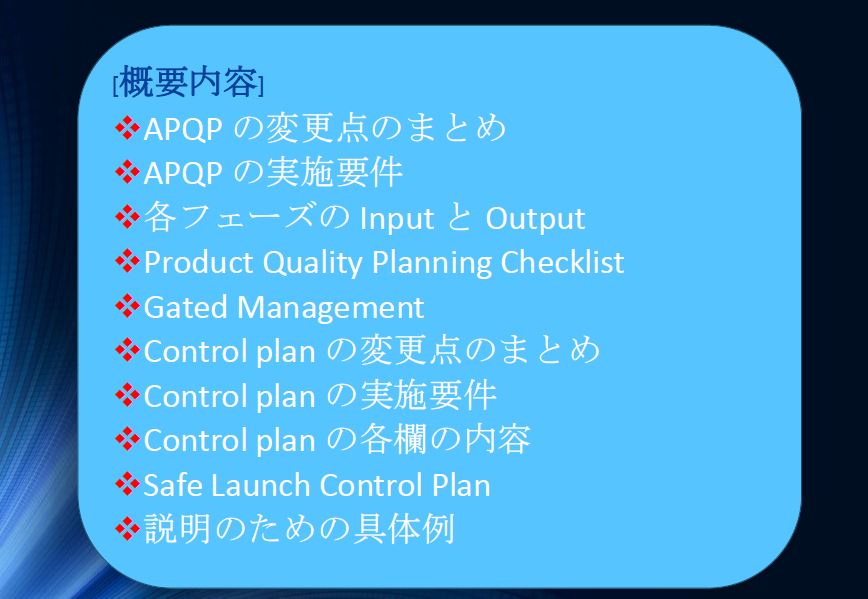 [概要内容]
❖APQP の変更点のまとめ
❖APQP の実施要件
❖各フェーズの Input と Output
❖Product Quality Planning Checklist
❖Gated Management
❖Control plan の変更点のまとめ
❖Control plan の実施要件
❖Control plan の各欄の内容
❖Safe Launch Control Plan
❖説明のための具体例